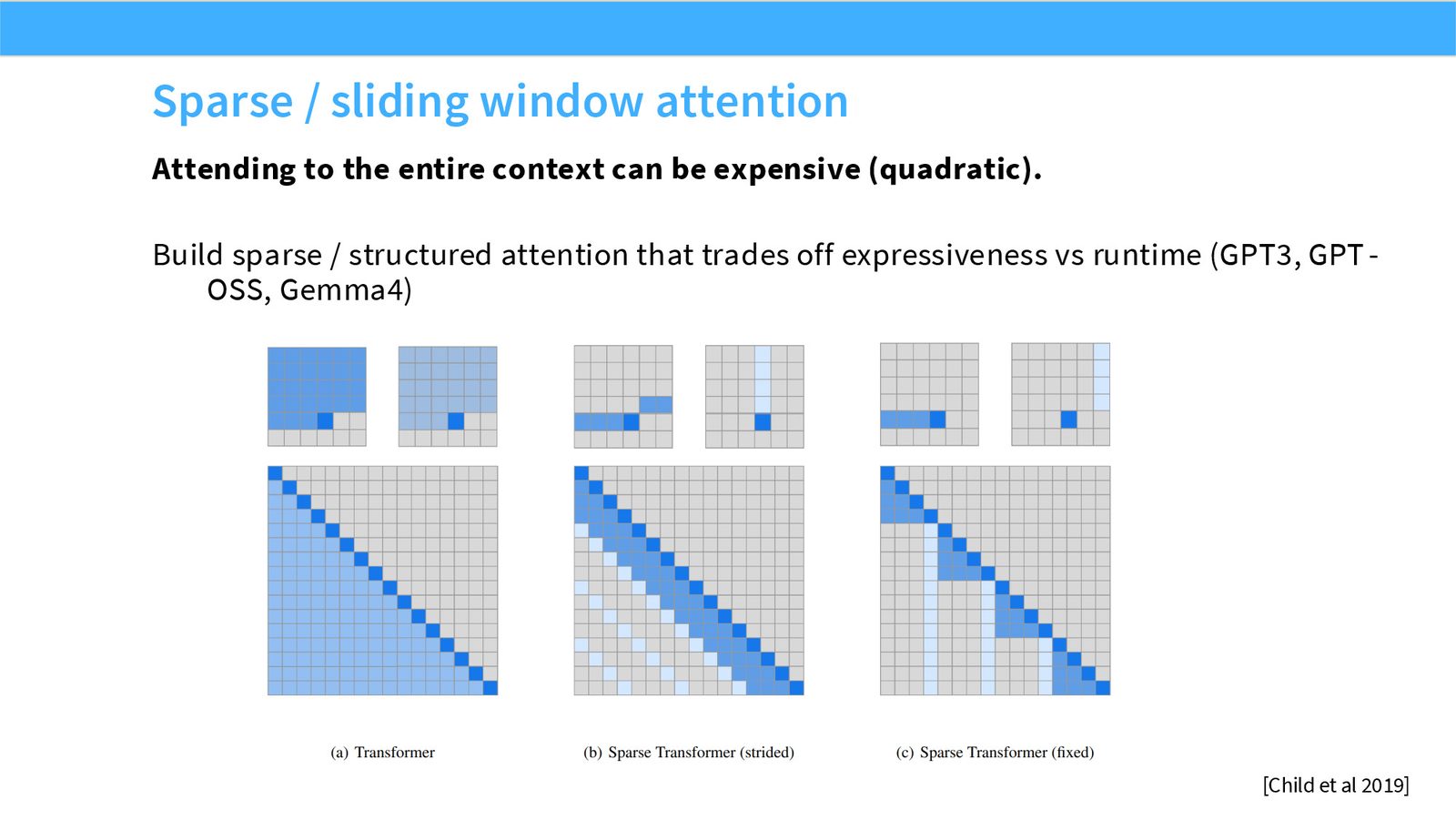 Sparse / sliding window attention

Attending to the entire context can be expensive (quadratic).

Build sparse / structured attention that trades off expressiveness vs runtime (GPT3, GPT-OSS, Gemma4)

(a) Transformer

(b) Sparse Transformer (strided)

(c) Sparse Transformer (fixed)

[Child et al 2019]